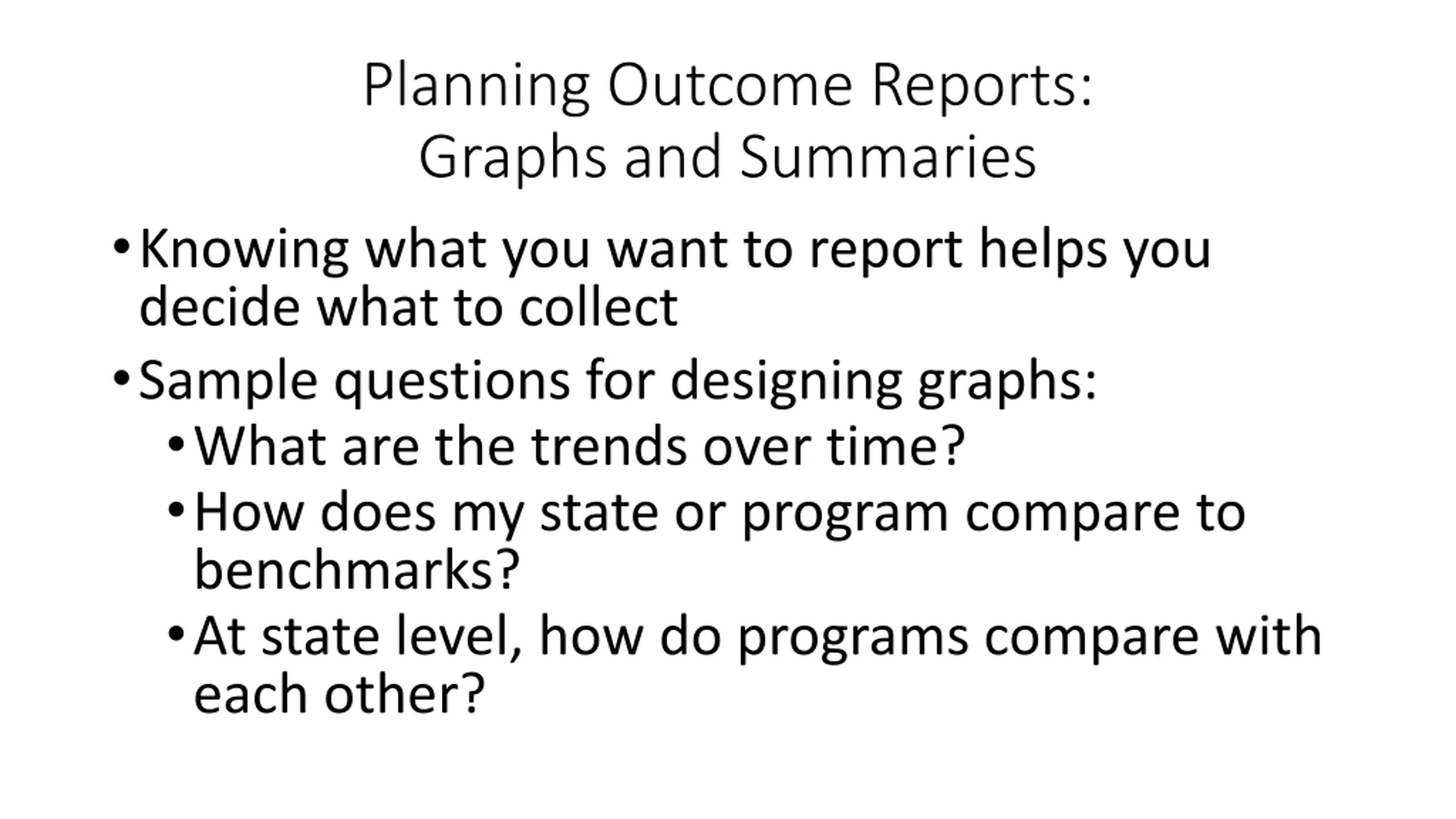 Planning Outcome Reports:
Graphs and Summaries

• Knowing what you want to report helps you decide what to collect
• Sample questions for designing graphs:
  • What are the trends over time?
  • How does my state or program compare to benchmarks?
  • At state level, how do programs compare with each other?